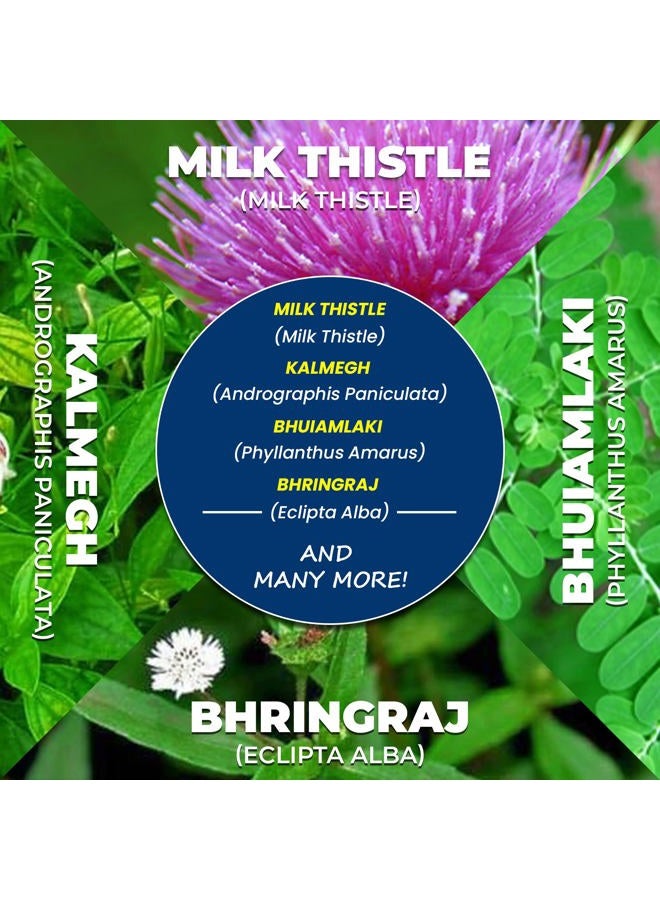 MILK THISTLE
(MILK THISTLE)

KALMEGH
(ANDROGRAPHIS PANICULATA)

MILK THISTLE
(Milk Thistle)
KALMEGH
(Andrographis Paniculata)
BHUIAMLAKI
(Phyllanthus Amarus)
BHRINGRAJ
(Eclipta Alba)

AND MANY MORE!

BHUIAMLAKI
(PHYLLANTHUS AMARUS)

BHRINGRAJ
(ECLIPTA ALBA)